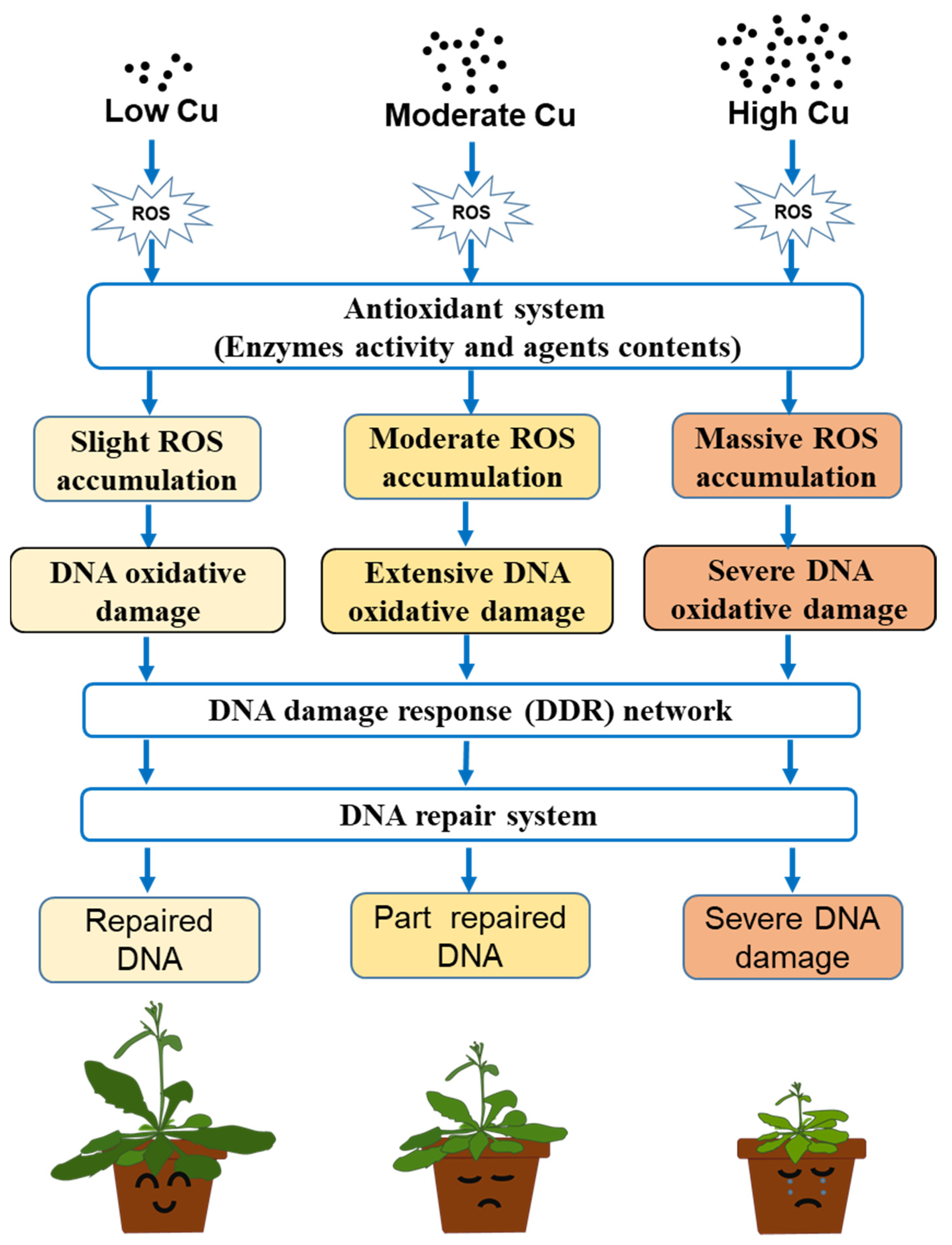 Low Cu

Moderate Cu

High Cu

ROS

ROS

ROS

Antioxidant system
(Enzymes activity and agents contents)

Slight ROS accumulation

Moderate ROS accumulation

Massive ROS accumulation

DNA oxidative damage

Extensive DNA oxidative damage

Severe DNA oxidative damage

DNA damage response (DDR) network

DNA repair system

Repaired DNA

Part repaired DNA

Severe DNA damage